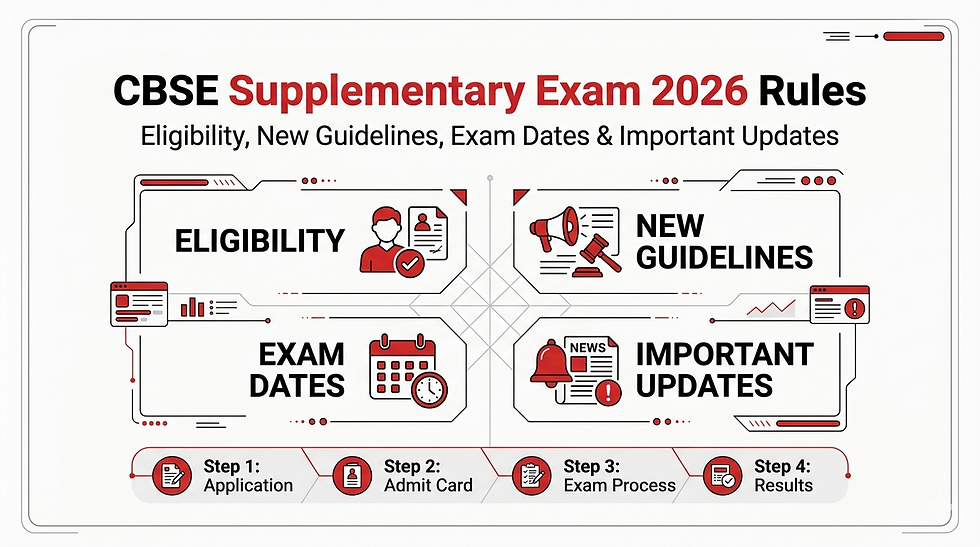 CBSE Supplementary Exam 2026 Rules

Eligibility, New Guidelines, Exam Dates & Important Updates

ELIGIBILITY

NEW GUIDELINES

EXAM DATES

NEWS

IMPORTANT UPDATES

Step 1: Application

Step 2: Admit Card

Step 3: Exam Process

Step 4: Results